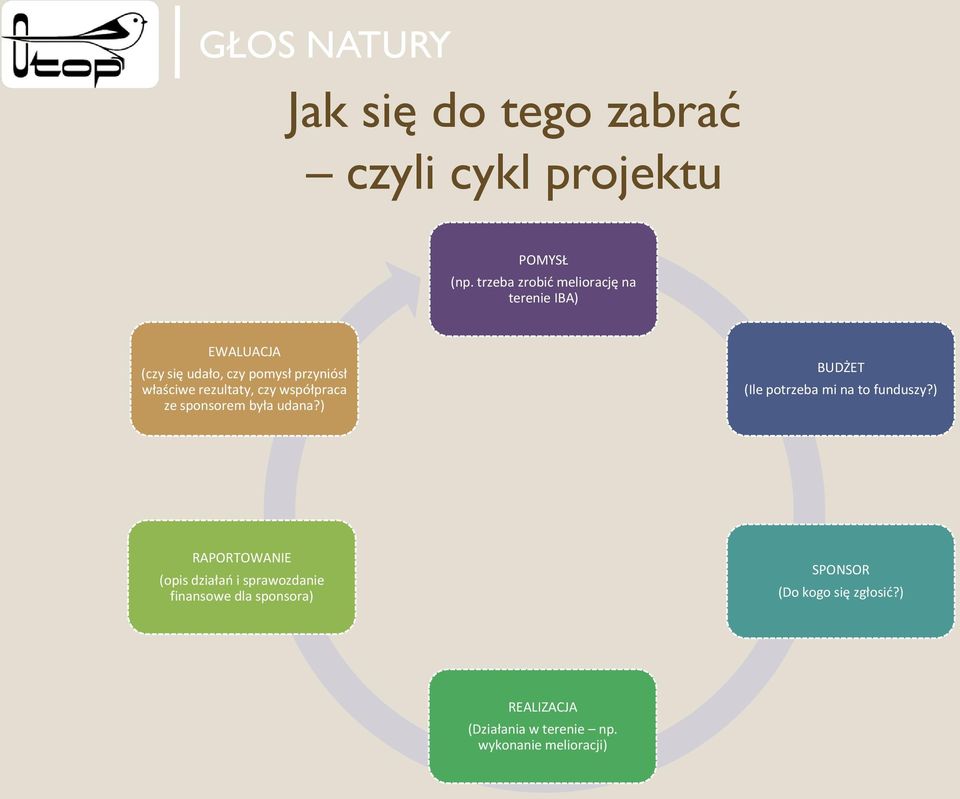 Otop

GŁOS NATURY

Jak się do tego zabrać – czyli cykl projektu

POMYSŁ
(np. trzeba zrobić meliorację na terenie IBA)

BUDŻET
(Ile potrzeba mi na to funduszy?)

SPONSOR
(Do kogo się zgłosić?)

REALIZACJA
(Działania w terenie – np. wykonanie melioracji)

RAPORTOWANIE
(opis działań i sprawozdanie finansowe dla sponsora)

EWALUACJA
(czy się udało, czy pomysł przyniósł właściwe rezultaty, czy współpraca ze sponsorem była udana?)